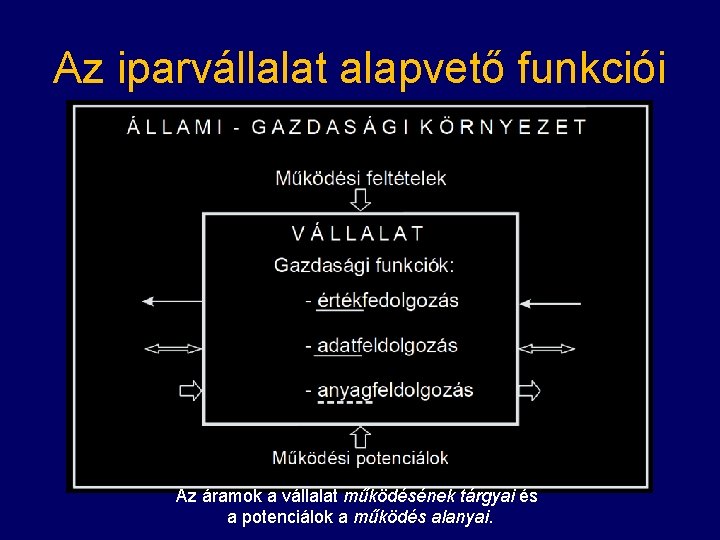 Az iparvállalat alapvető funkciói

ÁLLAMI - GAZDASÁGI KÖRNYEZET

Működési feltételek

VÁLLALAT

Gazdasági funkciók:

- értékfedolgozás

- adatfeldolgozás

- anyagfeldolgozás

Működési potenciálok

Az áramok a vállalat működésének tárgyai és a potenciálok a működés alanyai.